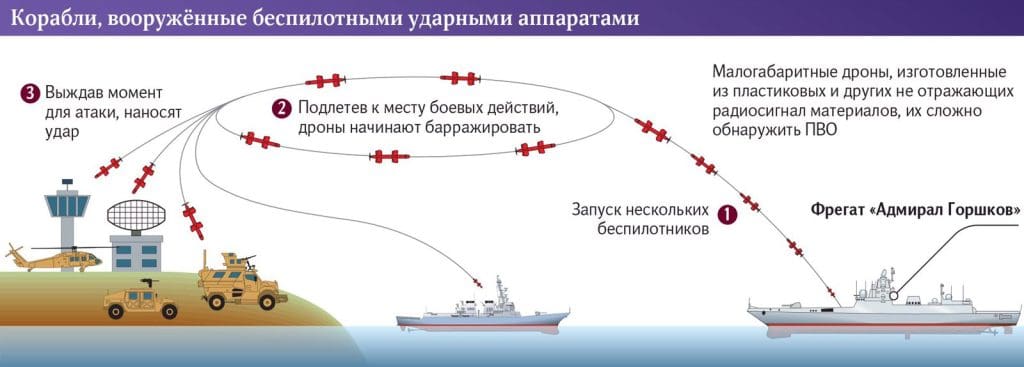 Корабли, вооружённые беспилотными ударными аппаратами

3 Выждав момент для атаки, наносят удар

2 Подлетев к месту боевых действий, дроны начинают барражировать

Малогабаритные дроны, изготовленные из пластиковых и других не отражающих радиосигнал материалов, их сложно обнаружить ПВО

Запуск нескольких беспилотников 1

Фрегат «Адмирал Горшков»